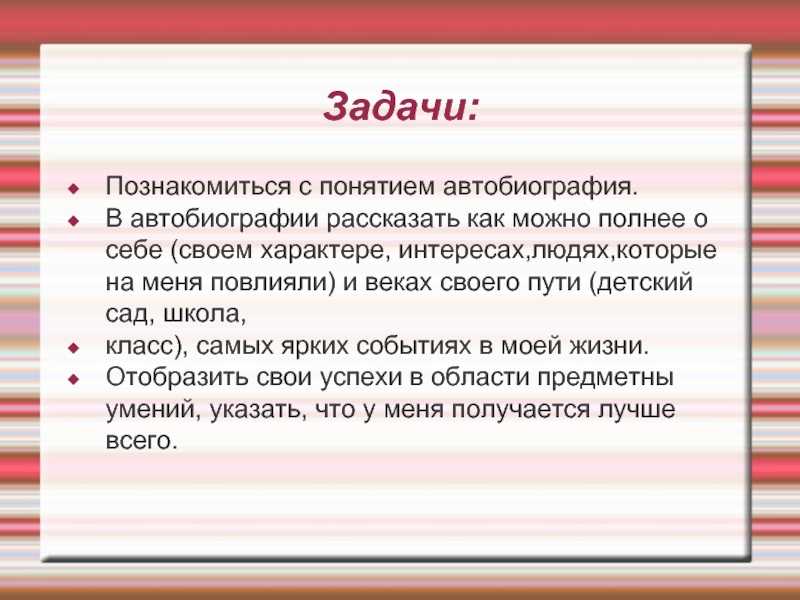 Задачи:

- Познакомиться с понятием автобиография.
- В автобиографии рассказать как можно полнее о себе (своем характере, интересах,людях,которые на меня повлияли) и веках своего пути (детский сад, школа,
- класс), самых ярких событиях в моей жизни.
- Отобразить свои успехи в области предметны умений, указать, что у меня получается лучше всего.